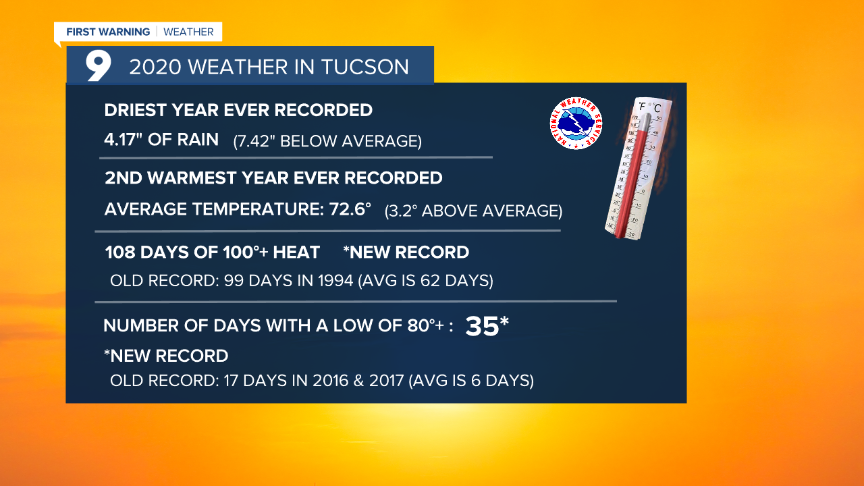 FIRST WARNING | WEATHER

9 2020 WEATHER IN TUCSON

DRIEST YEAR EVER RECORDED

4.17" OF RAIN (7.42" BELOW AVERAGE)

NATIONAL WEATHER SERVICE

°F °C

2ND WARMEST YEAR EVER RECORDED

AVERAGE TEMPERATURE: 72.6° (3.2° ABOVE AVERAGE)

108 DAYS OF 100°+ HEAT *NEW RECORD

OLD RECORD: 99 DAYS IN 1994 (AVG IS 62 DAYS)

NUMBER OF DAYS WITH A LOW OF 80°+ : 35*

*NEW RECORD

OLD RECORD: 17 DAYS IN 2016 & 2017 (AVG IS 6 DAYS)